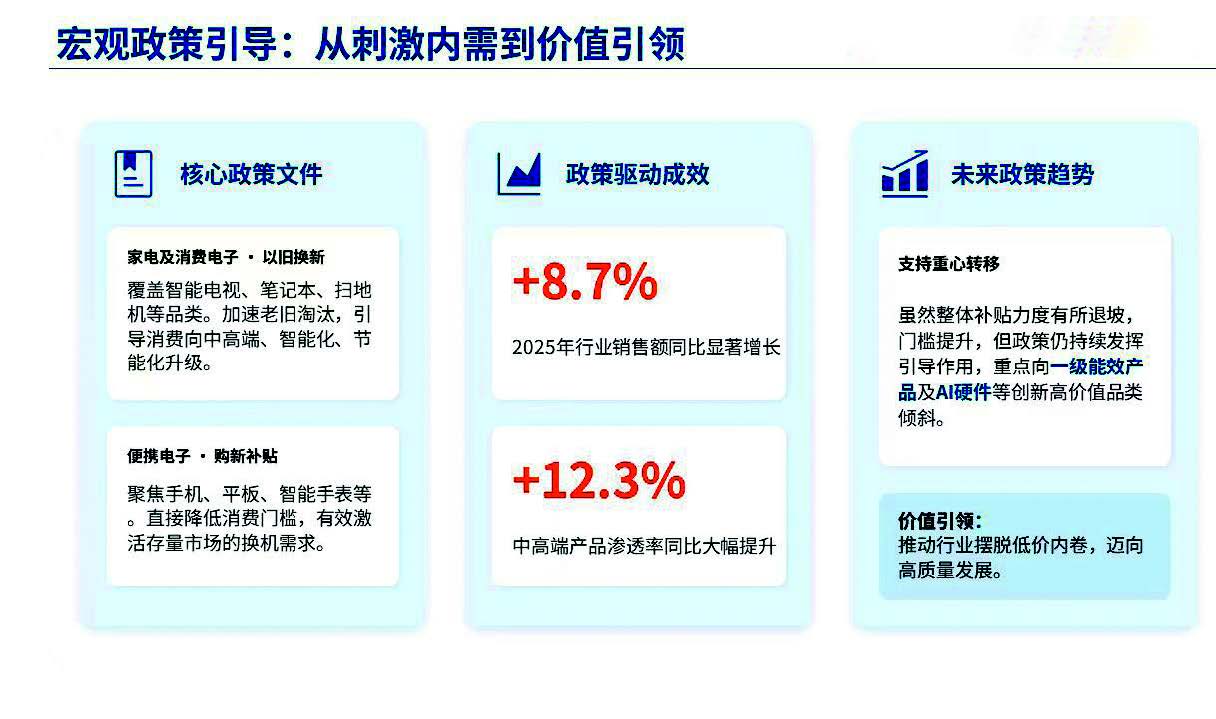 宏观政策引导：从刺激内需到价值引领

核心政策文件

家电及消费电子 · 以旧换新

覆盖智能电视、笔记本、扫地机等品类。加速老旧淘汰，引导消费向中高端、智能化、节能化升级。

便携电子 · 购新补贴

聚焦手机、平板、智能手表等。直接降低消费门槛，有效激活存量市场的换机需求。

政策驱动成效

+8.7%

2025年行业销售额同比显著增长

+12.3%

中高端产品渗透率同比大幅提升

未来政策趋势

支持重心转移

虽然整体补贴力度有所退坡，门槛提升，但政策仍持续发挥引导作用，重点向一级能效产品及AI硬件等创新高价值品类倾斜。

价值引领：
推动行业摆脱低价内卷，迈向高质量发展。